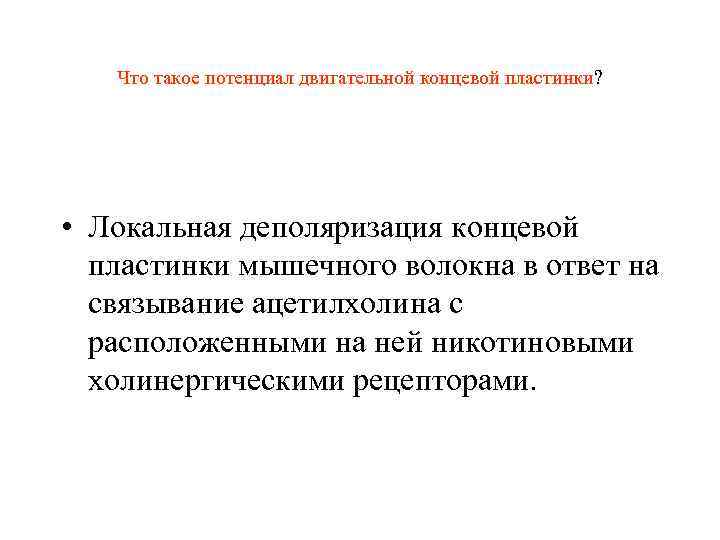 Что такое потенциал двигательной концевой пластинки?

• Локальная деполяризация концевой пластинки мышечного волокна в ответ на связывание ацетилхолина с расположенными на ней никотиновыми холинергическими рецепторами.